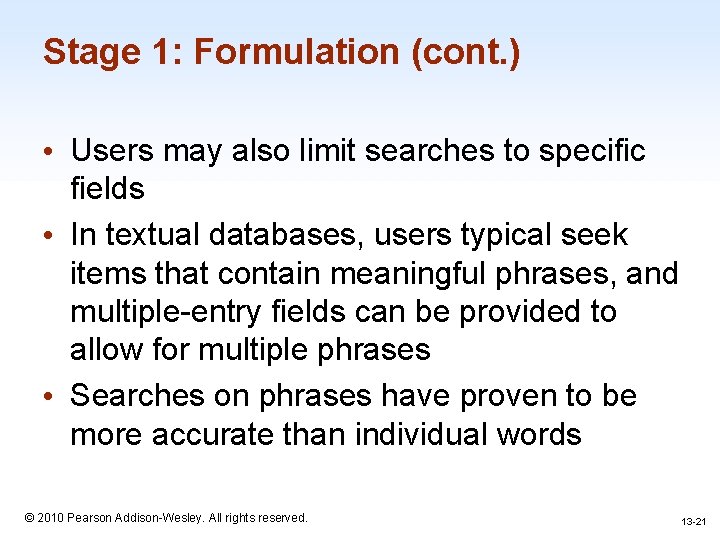 Stage 1: Formulation (cont.)

• Users may also limit searches to specific fields

• In textual databases, users typical seek items that contain meaningful phrases, and multiple-entry fields can be provided to allow for multiple phrases

• Searches on phrases have proven to be more accurate than individual words

© 2010 Pearson Addison-Wesley. All rights reserved.

13-21